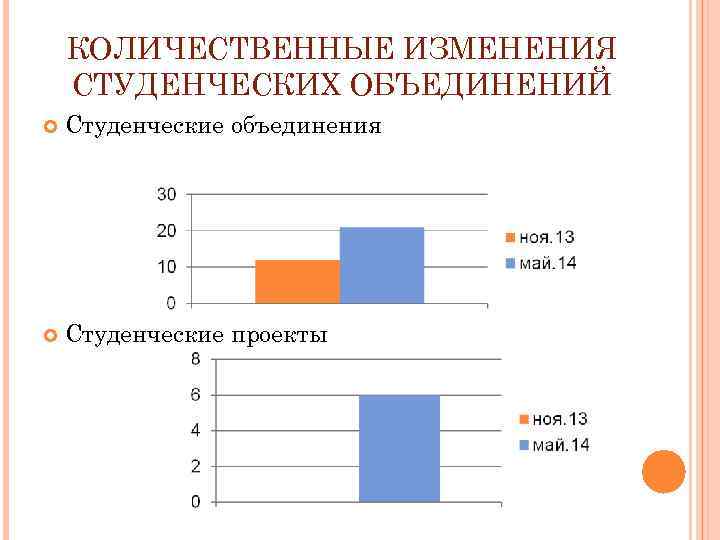 КОЛИЧЕСТВЕННЫЕ ИЗМЕНЕНИЯ СТУДЕНЧЕСКИХ ОБЪЕДИНЕНИЙ

Студенческие объединения

30
20
10
0

ноя.13
май.14

Студенческие проекты

8
6
4
2
0

ноя.13
май.14